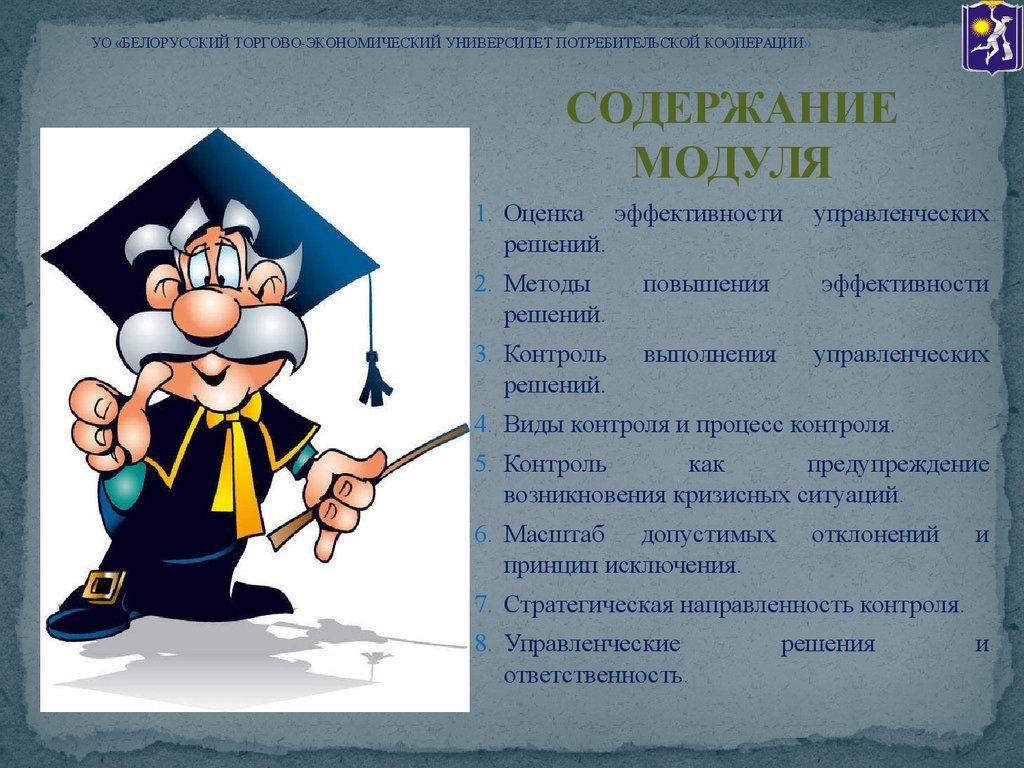 УО «БЕЛОРУССКИЙ ТОРГОВО-ЭКОНОМИЧЕСКИЙ УНИВЕРСИТЕТ ПОТРЕБИТЕЛЬСКОЙ КООПЕРАЦИИ»

СОДЕРЖАНИЕ МОДУЛЯ

1. Оценка эффективности управленческих решений.
2. Методы повышения эффективности решений.
3. Контроль выполнения управленческих решений.
4. Виды контроля и процесс контроля.
5. Контроль как предупреждение возникновения кризисных ситуаций.
6. Масштаб допустимых отклонений и принцип исключения.
7. Стратегическая направленность контроля.
8. Управленческие решения и ответственность.